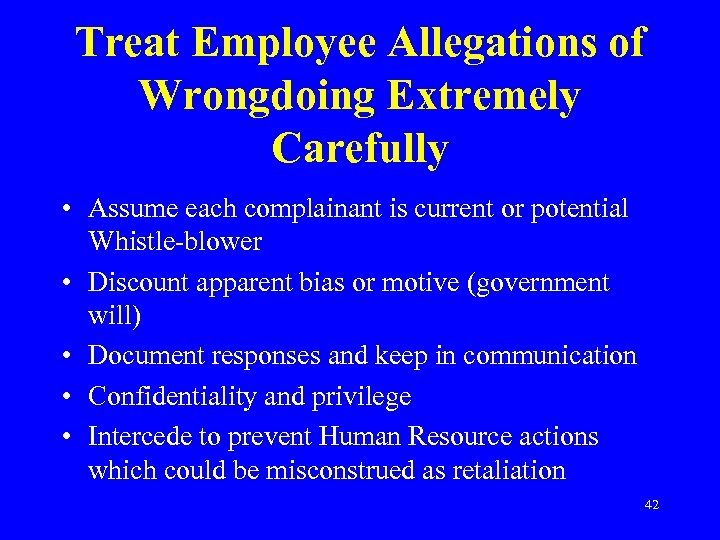 Treat Employee Allegations of Wrongdoing Extremely Carefully

• Assume each complainant is current or potential Whistle-blower
• Discount apparent bias or motive (government will)
• Document responses and keep in communication
• Confidentiality and privilege
• Intercede to prevent Human Resource actions which could be misconstrued as retaliation

42